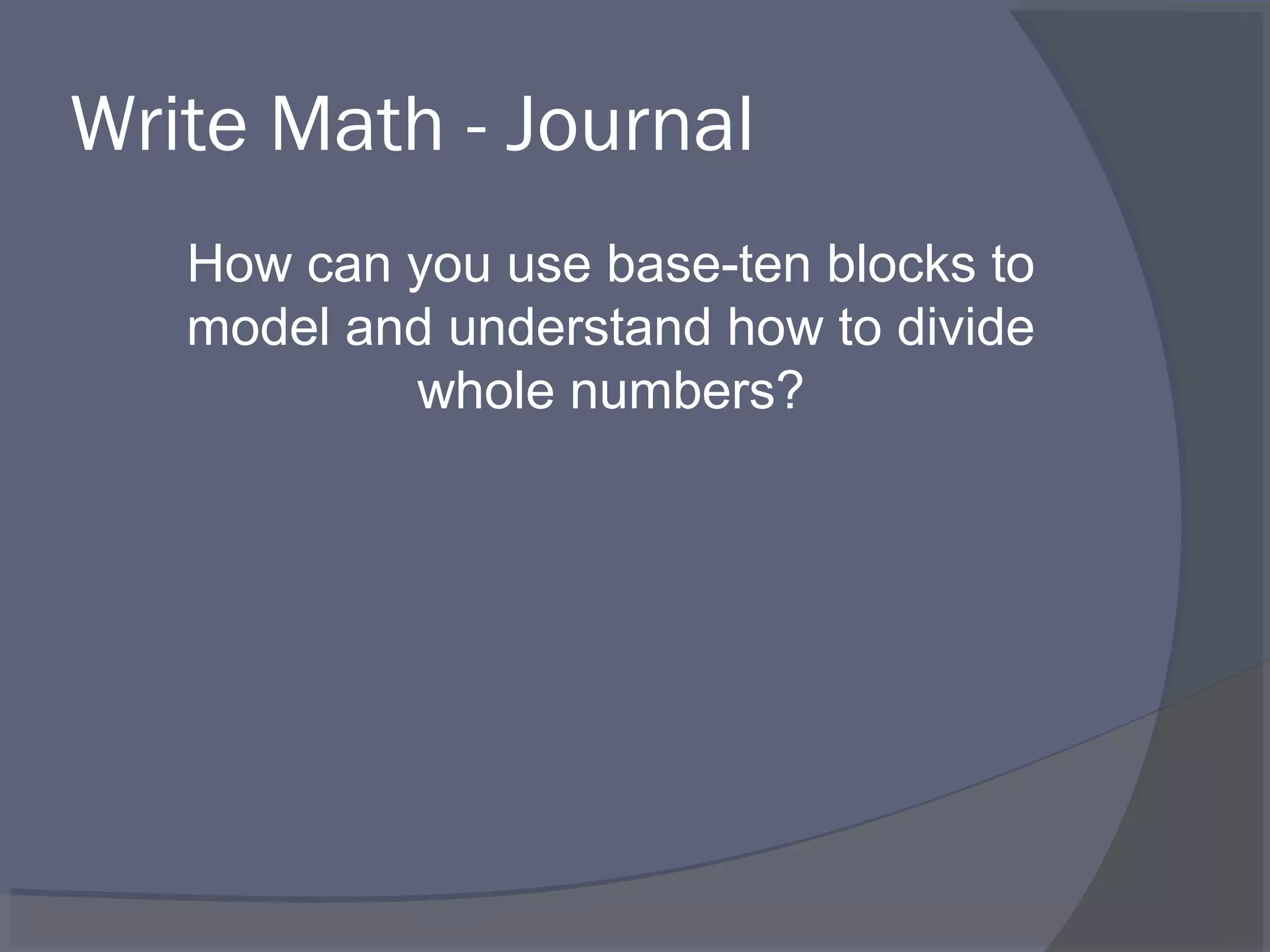 Write Math - Journal

How can you use base-ten blocks to model and understand how to divide whole numbers?